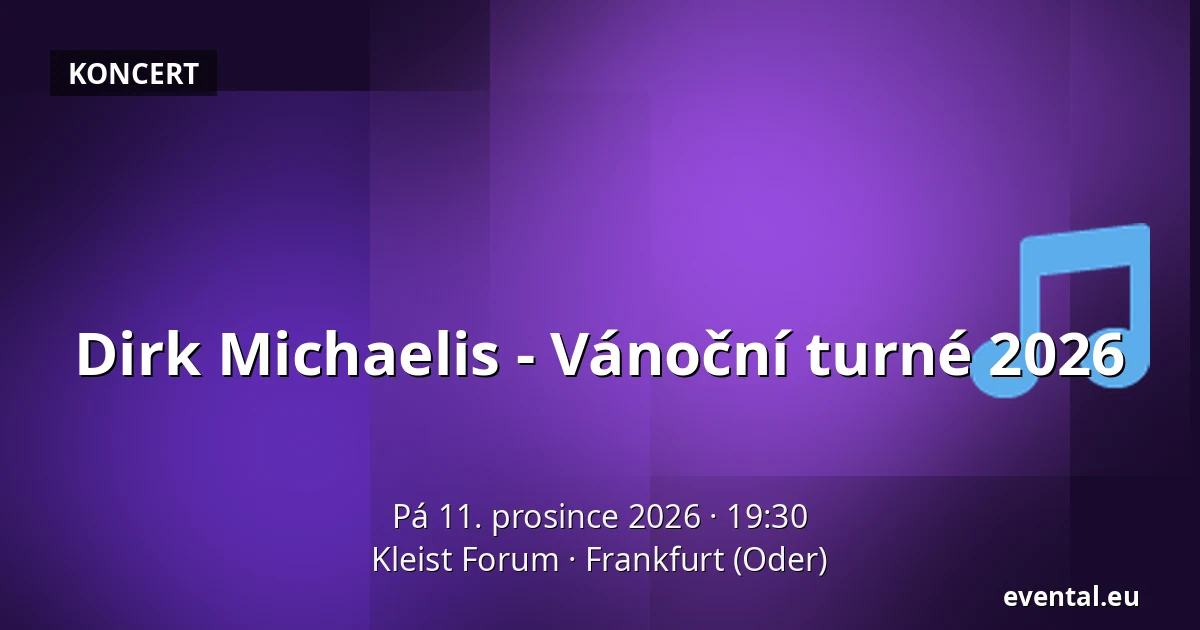 KONCERT

Dirk Michaelis - Vánoční turné 2026

Pá 11. prosince 2026 · 19:30
Kleist Forum · Frankfurt (Oder)

evental.eu